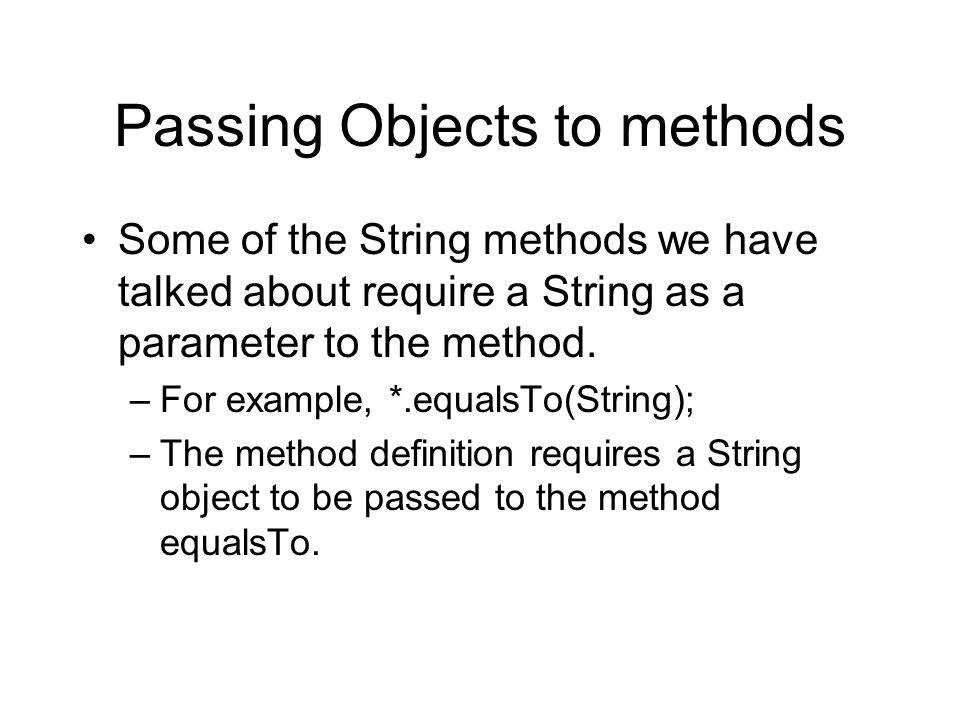 Passing Objects to methods

• Some of the String methods we have talked about require a String as a parameter to the method.

– For example, *.equalsTo(String);

– The method definition requires a String object to be passed to the method equalsTo.